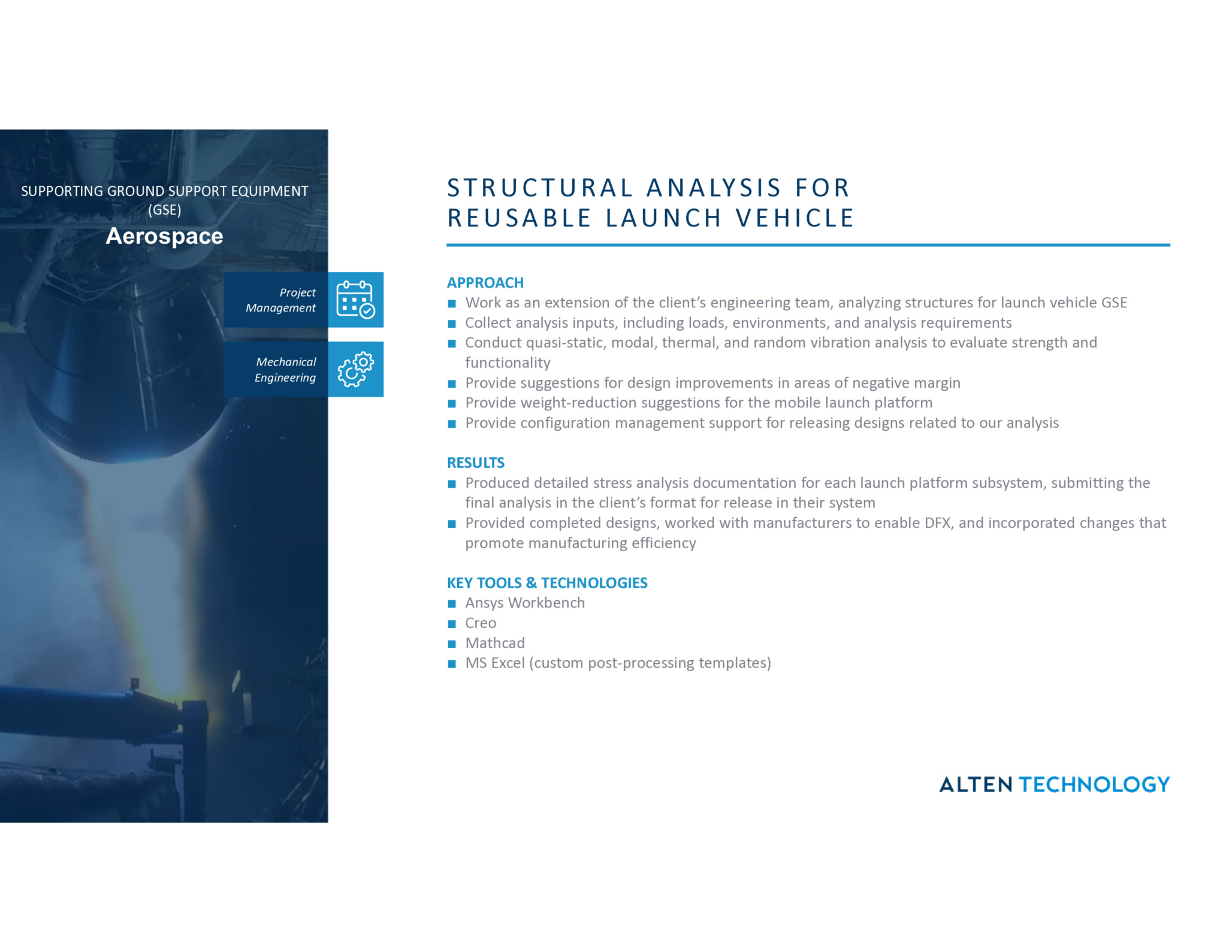 SUPPORTING GROUND SUPPORT EQUIPMENT (GSE)

Aerospace

Project Management

Mechanical Engineering

STRUCTURAL ANALYSIS FOR REUSABLE LAUNCH VEHICLE

APPROACH

■ Work as an extension of the client's engineering team, analyzing structures for launch vehicle GSE
■ Collect analysis inputs, including loads, environments, and analysis requirements
■ Conduct quasi-static, modal, thermal, and random vibration analysis to evaluate strength and functionality
■ Provide suggestions for design improvements in areas of negative margin
■ Provide weight-reduction suggestions for the mobile launch platform
■ Provide configuration management support for releasing designs related to our analysis

RESULTS

■ Produced detailed stress analysis documentation for each launch platform subsystem, submitting the final analysis in the client's format for release in their system
■ Provided completed designs, worked with manufacturers to enable DFX, and incorporated changes that promote manufacturing efficiency

KEY TOOLS & TECHNOLOGIES

■ Ansys Workbench
■ Creo
■ Mathcad
■ MS Excel (custom post-processing templates)

ALTEN TECHNOLOGY